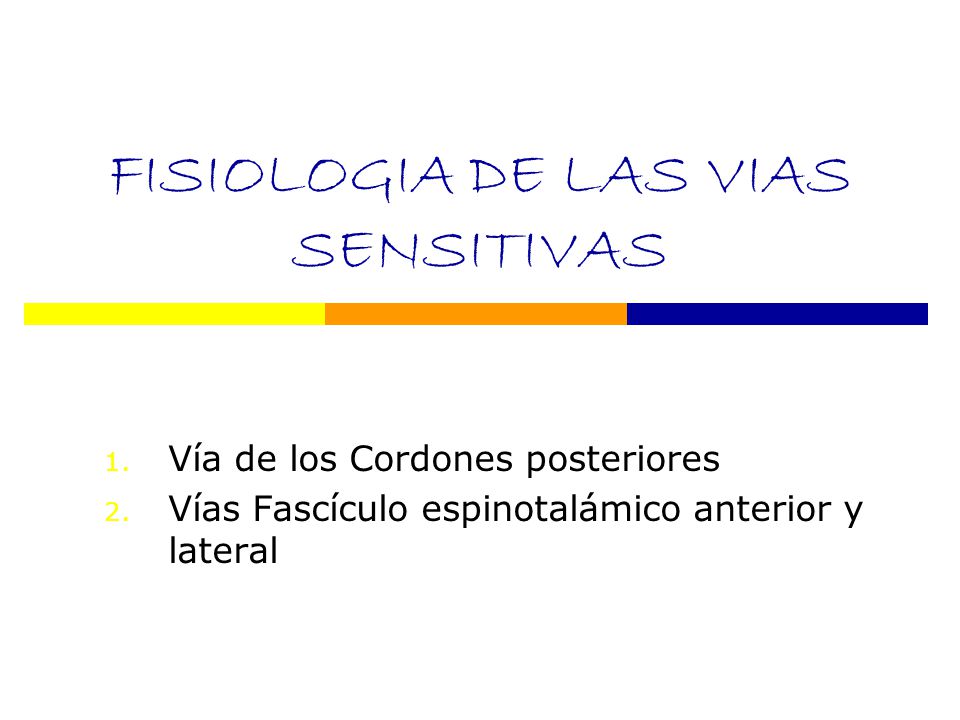 FISIOLOGIA DE LAS VIAS SENSITIVAS

1. Vía de los Cordones posteriores
2. Vías Fascículo espinotalámico anterior y lateral